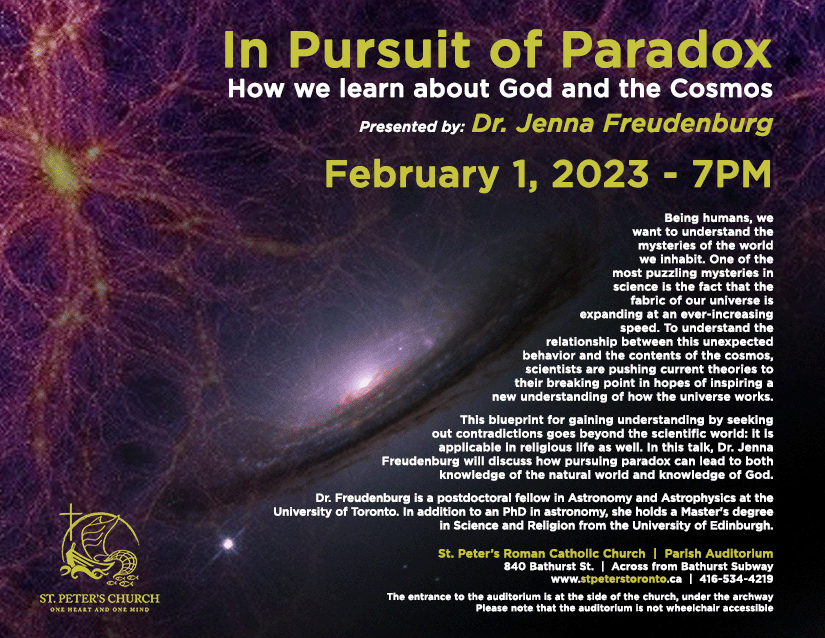 In Pursuit of Paradox
How we learn about God and the Cosmos

Presented by: Dr. Jenna Freudenburg

February 1, 2023 - 7PM

Being humans, we want to understand the mysteries of the world we inhabit. One of the most puzzling mysteries in science is the fact that the fabric of our universe is expanding at an ever-increasing speed. To understand the relationship between this unexpected behavior and the contents of the cosmos, scientists are pushing current theories to their breaking point in hopes of inspiring a new understanding of how the universe works.

This blueprint for gaining understanding by seeking out contradictions goes beyond the scientific world: it is applicable in religious life as well. In this talk, Dr. Jenna Freudenburg will discuss how pursuing paradox can lead to both knowledge of the natural world and knowledge of God.

Dr. Freudenburg is a postdoctoral fellow in Astronomy and Astrophysics at the University of Toronto. In addition to an PhD in astronomy, she holds a Master's degree in Science and Religion from the University of Edinburgh.

St. Peter's Roman Catholic Church | Parish Auditorium
840 Bathurst St. | Across from Bathurst Subway
www.stpeterstoronto.ca | 416-534-4219

The entrance to the auditorium is at the side of the church, under the archway
Please note that the auditorium is not wheelchair accessible

ST. PETER'S CHURCH
ONE HEART AND ONE MIND